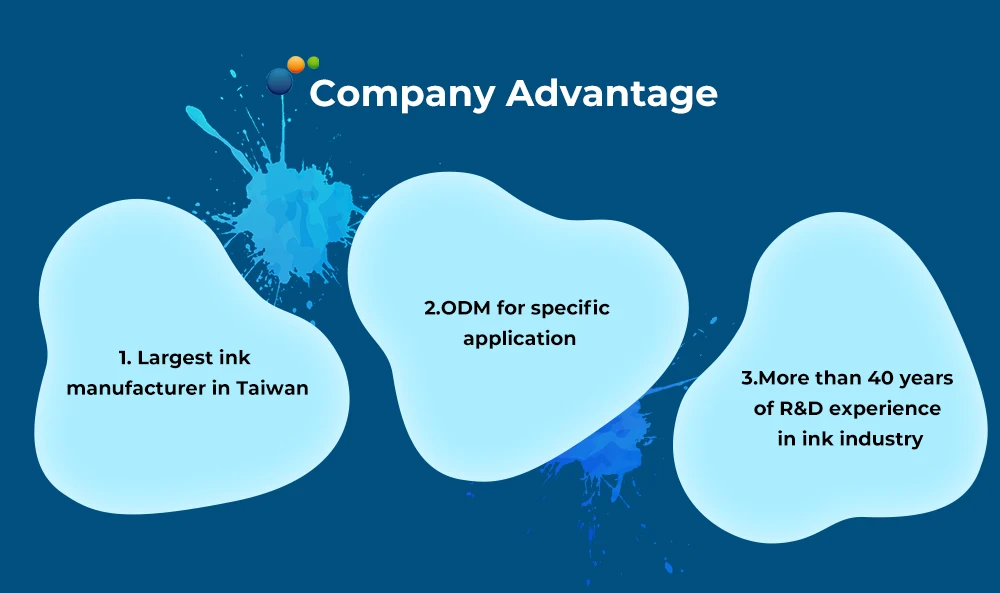 Company Advantage

1. Largest ink manufacturer in Taiwan

2.ODM for specific application

3.More than 40 years of R&D experience in ink industry